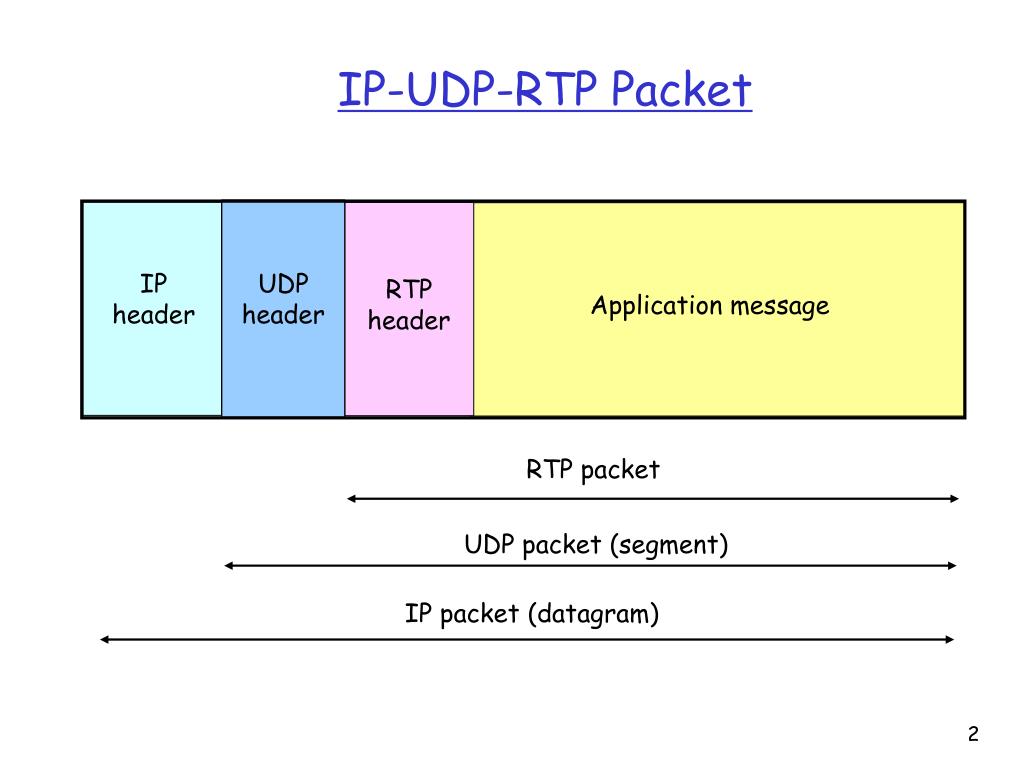 IP-UDP-RTP Packet

IP header

UDP header

RTP header

Application message

RTP packet

UDP packet (segment)

IP packet (datagram)

2